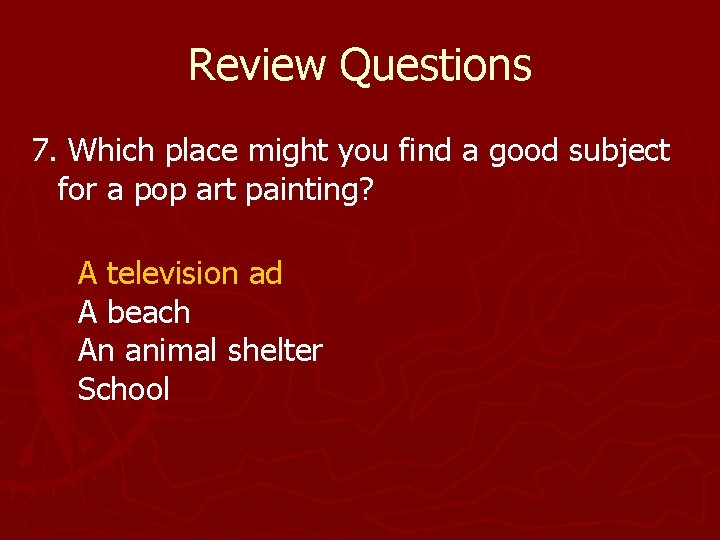 Review Questions

7. Which place might you find a good subject for a pop art painting?

A television ad
A beach
An animal shelter
School